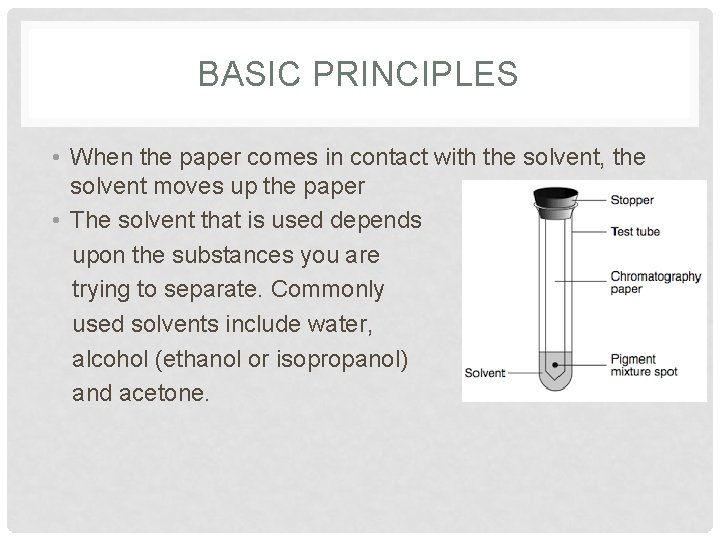 BASIC PRINCIPLES

• When the paper comes in contact with the solvent, the solvent moves up the paper

• The solvent that is used depends upon the substances you are trying to separate. Commonly used solvents include water, alcohol (ethanol or isopropanol) and acetone.

Stopper
Test tube
Chromatography paper
Pigment mixture spot
Solvent